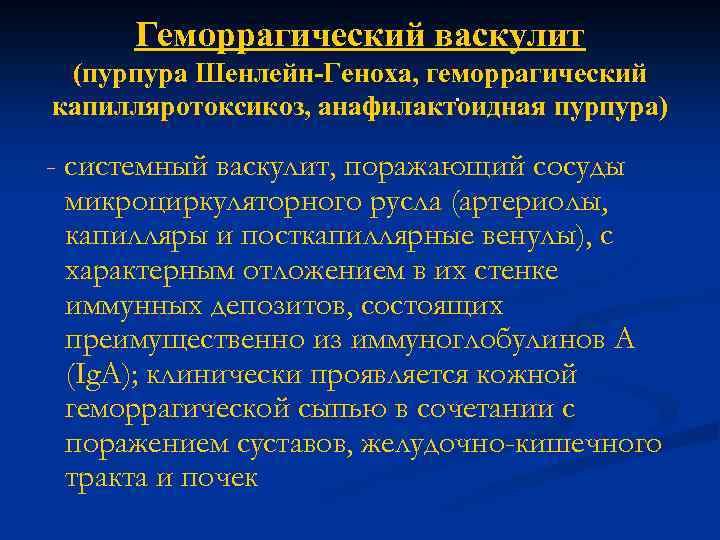 Геморрагический васкулит
(пурпура Шенлейн-Геноха, геморрагический капилляротоксикоз, анафилактоидная пурпура)

- системный васкулит, поражающий сосуды микроциркуляторного русла (артериолы, капилляры и посткапиллярные венулы), с характерным отложением в их стенке иммунных депозитов, состоящих преимущественно из иммуноглобулинов А (IgA); клинически проявляется кожной геморрагической сыпью в сочетании с поражением суставов, желудочно-кишечного тракта и почек